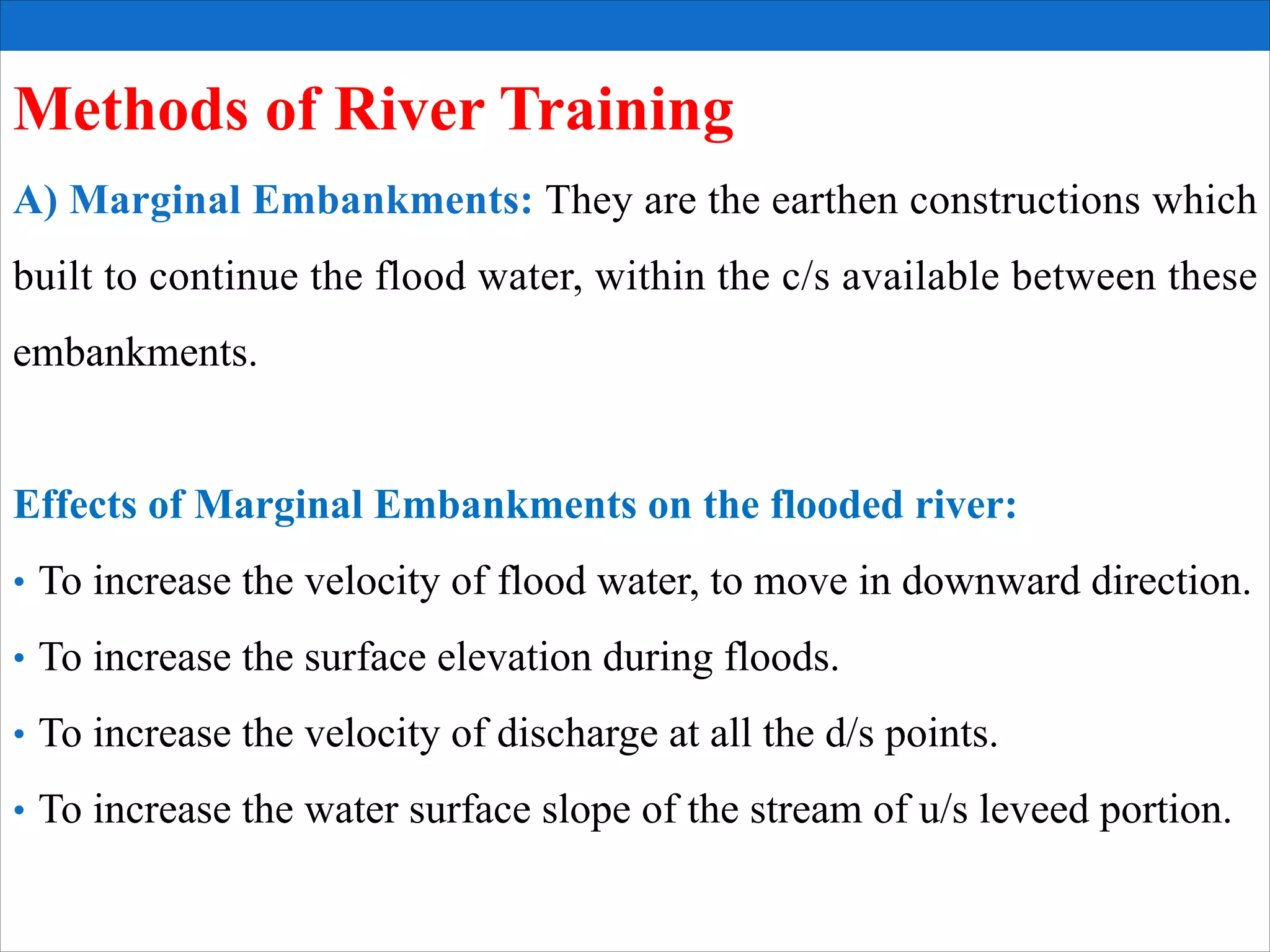 Methods of River Training

A) Marginal Embankments: They are the earthen constructions which built to continue the flood water, within the c/s available between these embankments.

Effects of Marginal Embankments on the flooded river:

• To increase the velocity of flood water, to move in downward direction.

• To increase the surface elevation during floods.

• To increase the velocity of discharge at all the d/s points.

• To increase the water surface slope of the stream of u/s leveed portion.